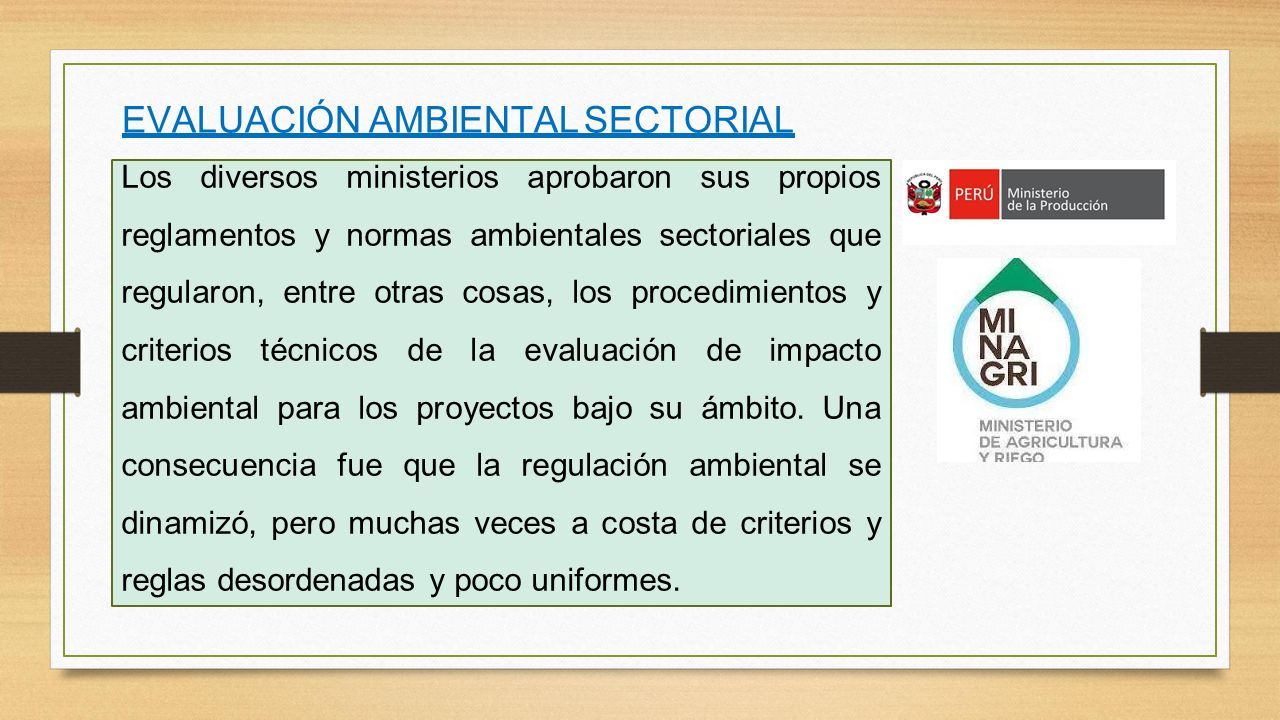 EVALUACIÓN AMBIENTAL SECTORIAL

Los diversos ministerios aprobaron sus propios reglamentos y normas ambientales sectoriales que regularon, entre otras cosas, los procedimientos y criterios técnicos de la evaluación de impacto ambiental para los proyectos bajo su ámbito. Una consecuencia fue que la regulación ambiental se dinamizó, pero muchas veces a costa de criterios y reglas desordenadas y poco uniformes.

PERÚ Ministerio de la Producción

MI NA GRI

MINISTERIO DE AGRICULTURA Y RIEGO